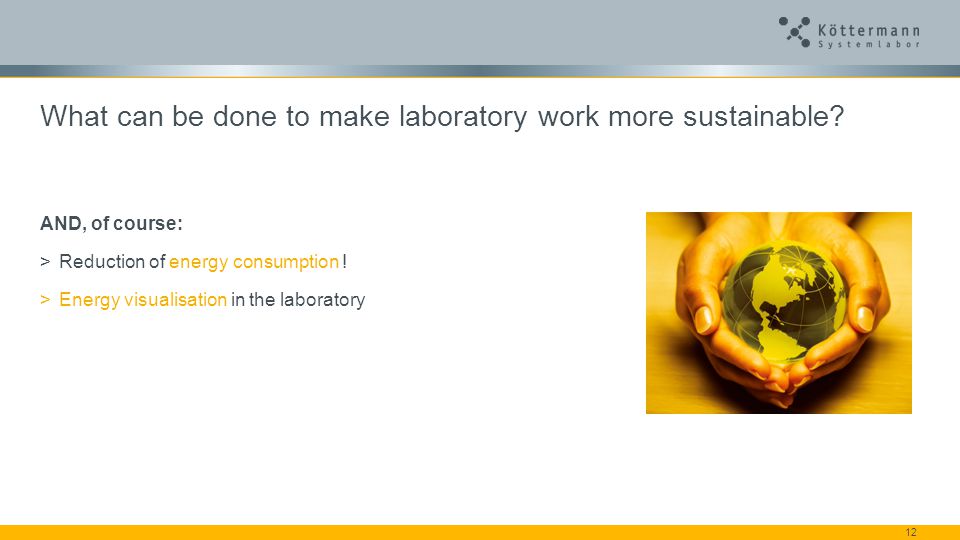 Köttermann
Systemlabor

What can be done to make laboratory work more sustainable?

AND, of course:

> Reduction of energy consumption !

> Energy visualisation in the laboratory

12